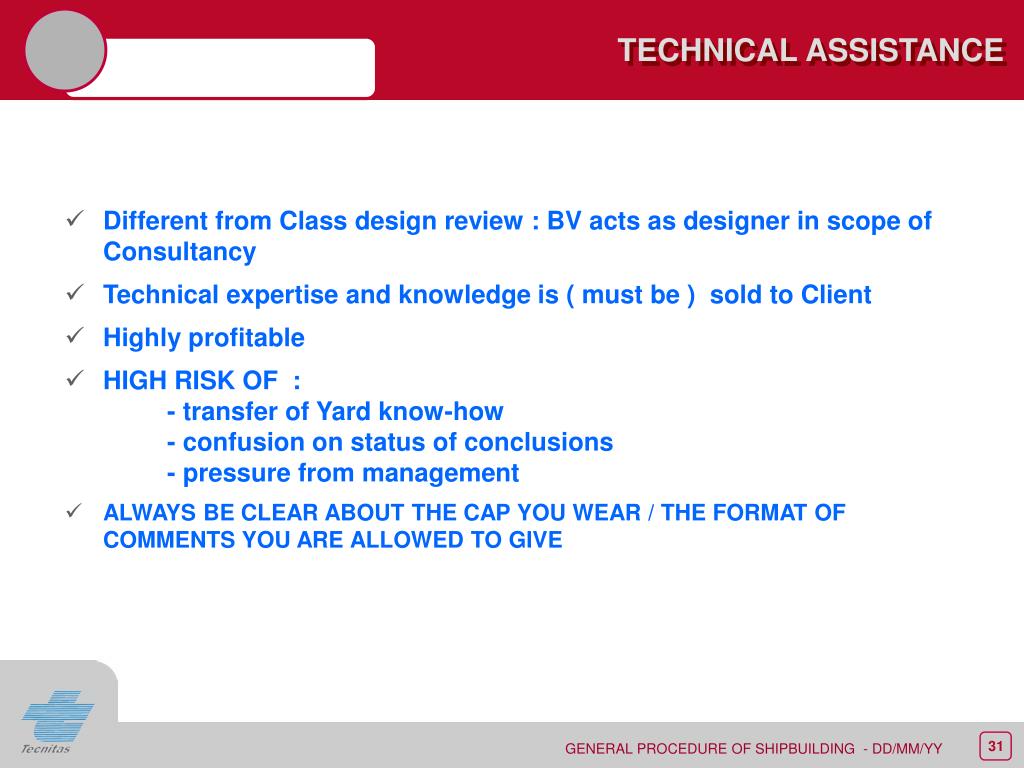 TECHNICAL ASSISTANCE

✓ Different from Class design review : BV acts as designer in scope of Consultancy

✓ Technical expertise and knowledge is ( must be ) sold to Client

✓ Highly profitable

✓ HIGH RISK OF :
- transfer of Yard know-how
- confusion on status of conclusions
- pressure from management

✓ ALWAYS BE CLEAR ABOUT THE CAP YOU WEAR / THE FORMAT OF COMMENTS YOU ARE ALLOWED TO GIVE

Tecnitas

GENERAL PROCEDURE OF SHIPBUILDING - DD/MM/YY

31